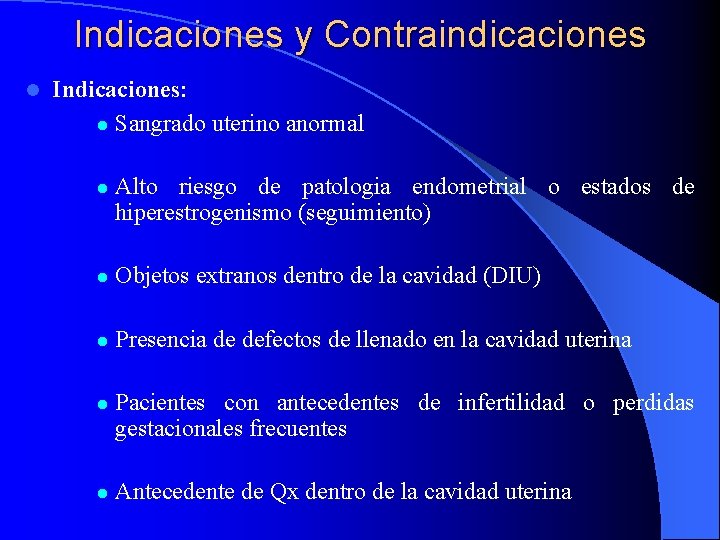 Indicaciones y Contraindicaciones

Indicaciones:

Sangrado uterino anormal

Alto riesgo de patologia endometrial o estados de hiperestrogenismo (seguimiento)

Objetos extranos dentro de la cavidad (DIU)

Presencia de defectos de llenado en la cavidad uterina

Pacientes con antecedentes de infertilidad o perdidas gestacionales frecuentes

Antecedente de Qx dentro de la cavidad uterina